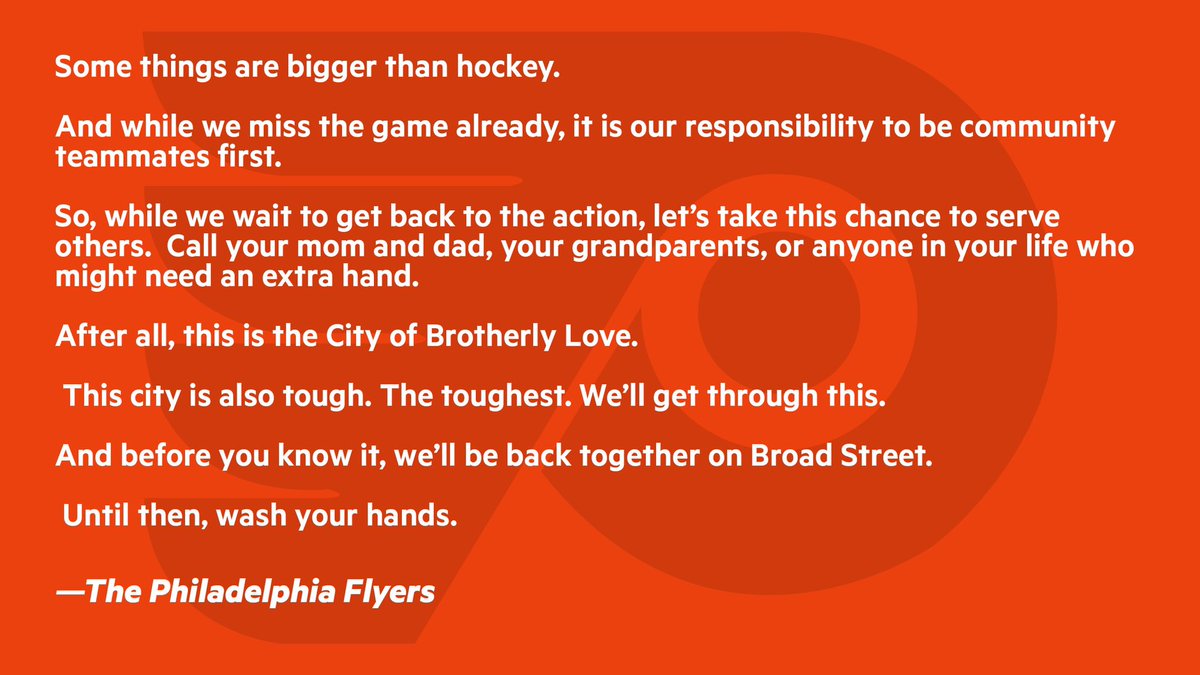 Some things are bigger than hockey.

And while we miss the game already, it is our responsibility to be community teammates first.

So, while we wait to get back to the action, let's take this chance to serve others. Call your mom and dad, your grandparents, or anyone in your life who might need an extra hand.

After all, this is the City of Brotherly Love.

This city is also tough. The toughest. We'll get through this.

And before you know it, we'll be back together on Broad Street.

Until then, wash your hands.

—The Philadelphia Flyers